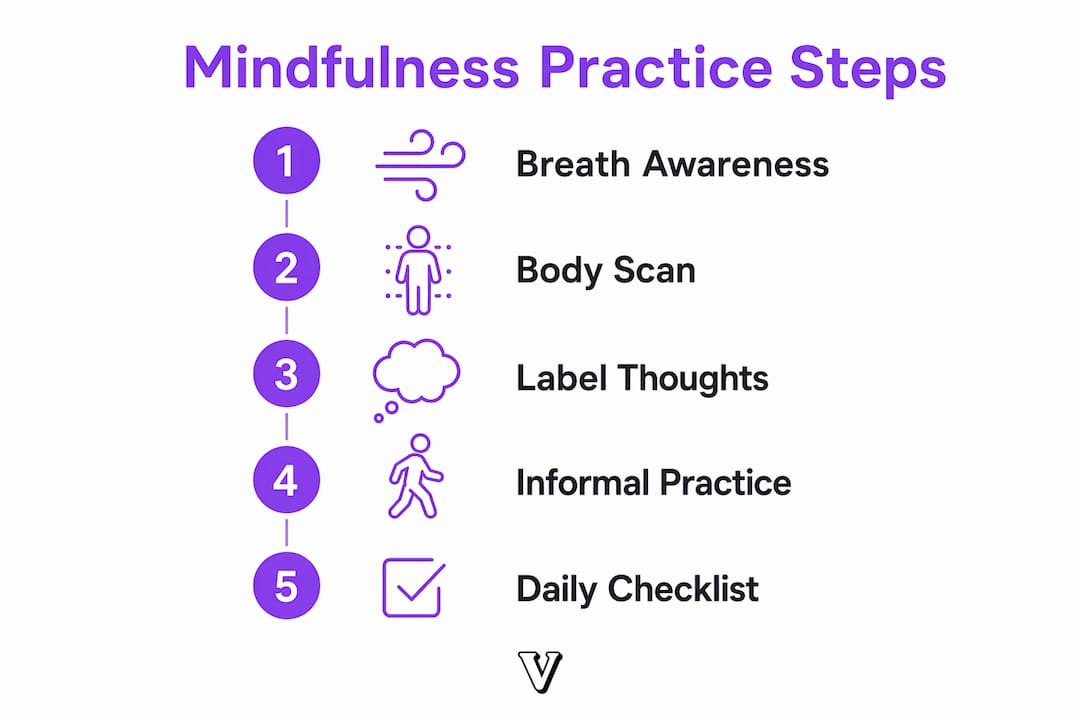 Mindfulness Practice Steps

1 Breath Awareness

2 Body Scan

3 Label Thoughts

4 Informal Practice

5 Daily Checklist

V